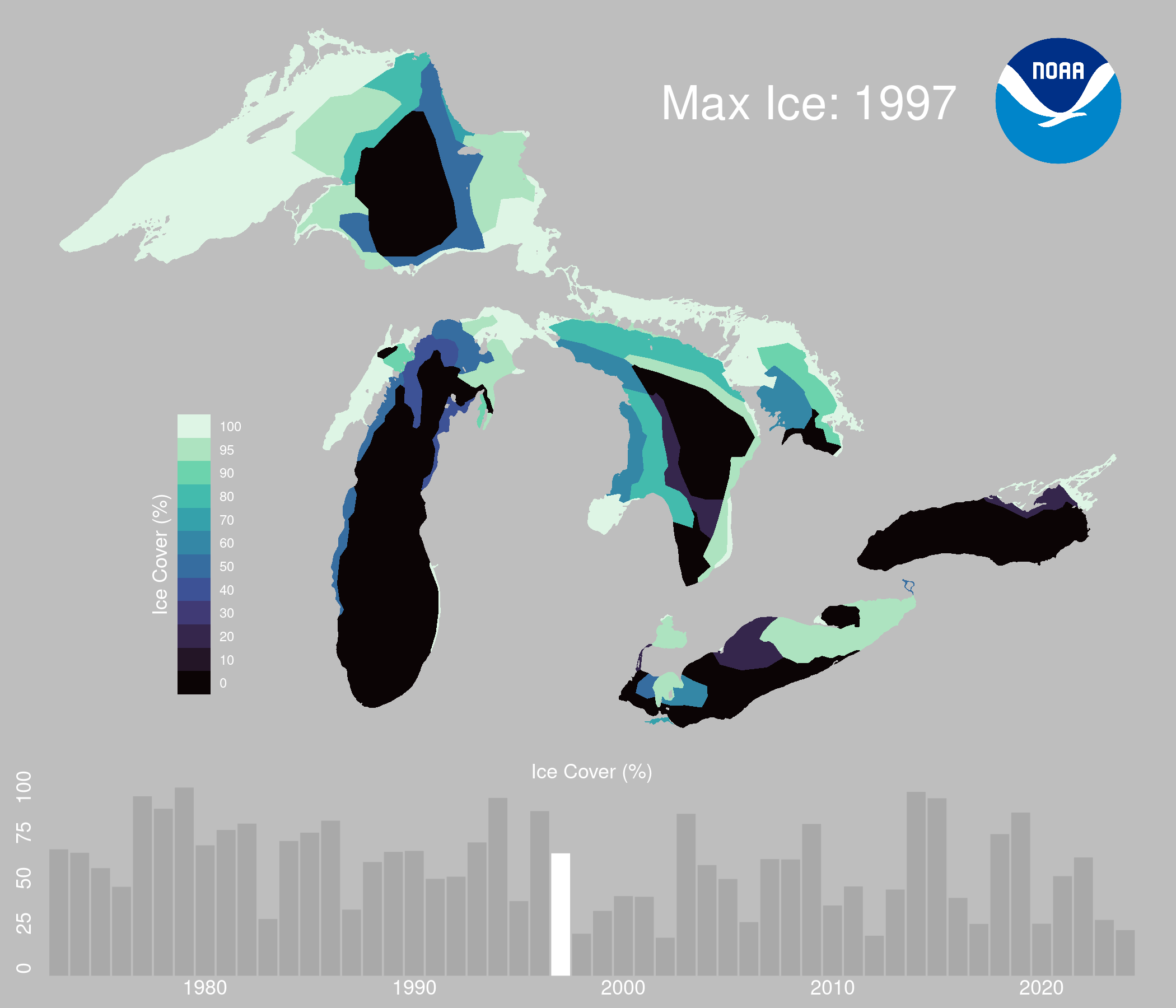 Max Ice: 1997

NOAA

Ice Cover (%)

100
95
90
80
70
60
50
40
30
20
10
0

Ice Cover (%)

100
75
50
25
0

1980
1990
2000
2010
2020